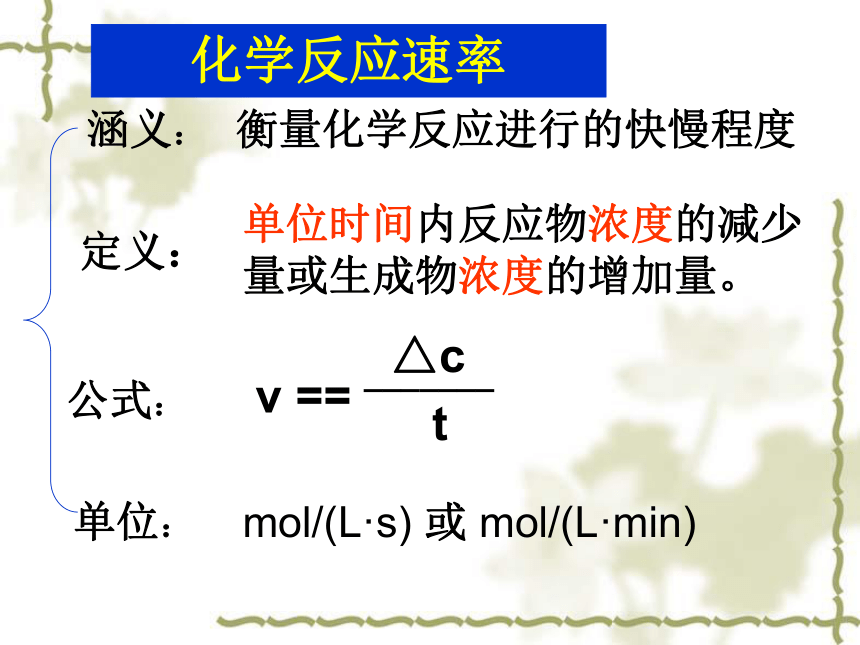 化学反应速率

涵义： 衡量化学反应进行的快慢程度

定义： 单位时间内反应物浓度的减少量或生成物浓度的增加量。

公式： $v == \frac{\triangle c}{t}$

单位： mol/(L·s) 或 mol/(L·min)